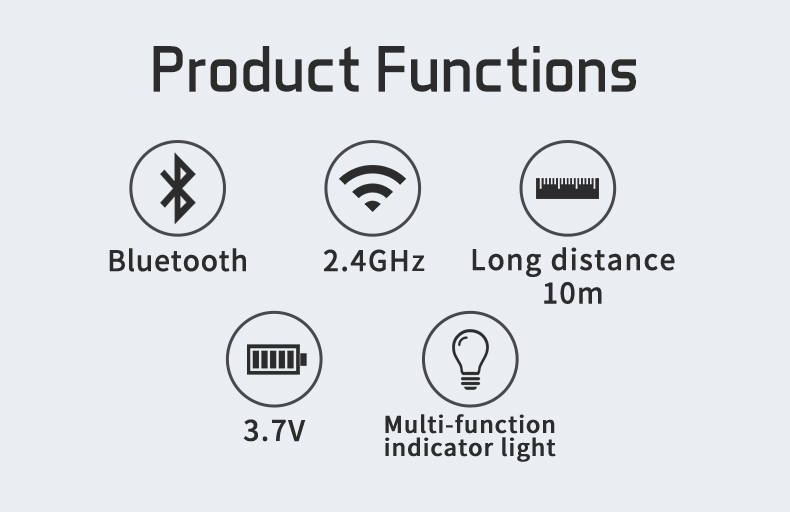 Product Functions

Bluetooth

2.4GHz

Long distance 10m

3.7V

Multi-function indicator light